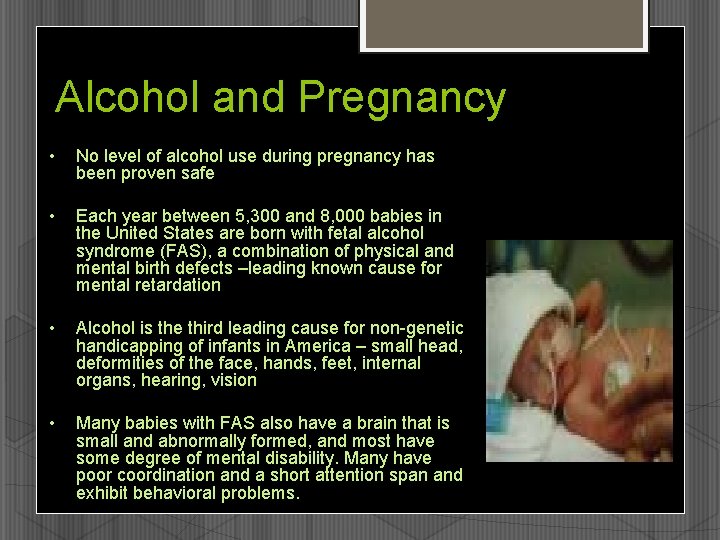 Alcohol and Pregnancy

• No level of alcohol use during pregnancy has been proven safe

• Each year between 5,300 and 8,000 babies in the United States are born with fetal alcohol syndrome (FAS), a combination of physical and mental birth defects –leading known cause for mental retardation

• Alcohol is the third leading cause for non-genetic handicapping of infants in America – small head, deformities of the face, hands, feet, internal organs, hearing, vision

• Many babies with FAS also have a brain that is small and abnormally formed, and most have some degree of mental disability. Many have poor coordination and a short attention span and exhibit behavioral problems.